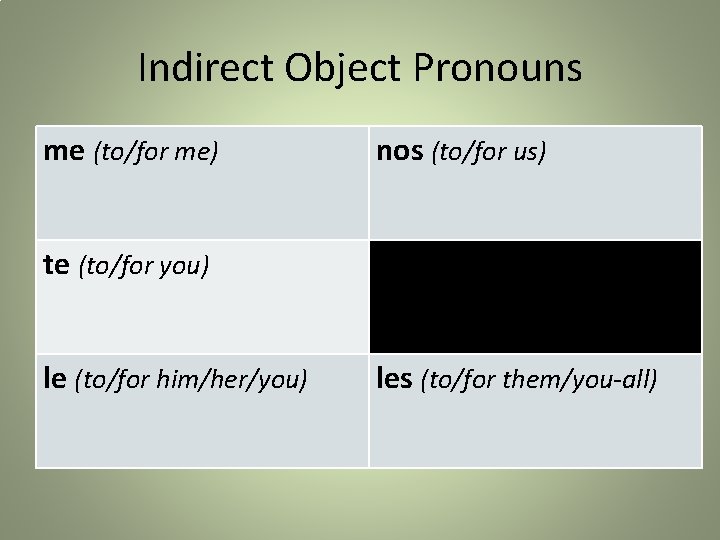 Indirect Object Pronouns

| | |
|---|---|
| me (to/for me) | nos (to/for us) |
| te (to/for you) | |
| le (to/for him/her/you) | les (to/for them/you-all) |